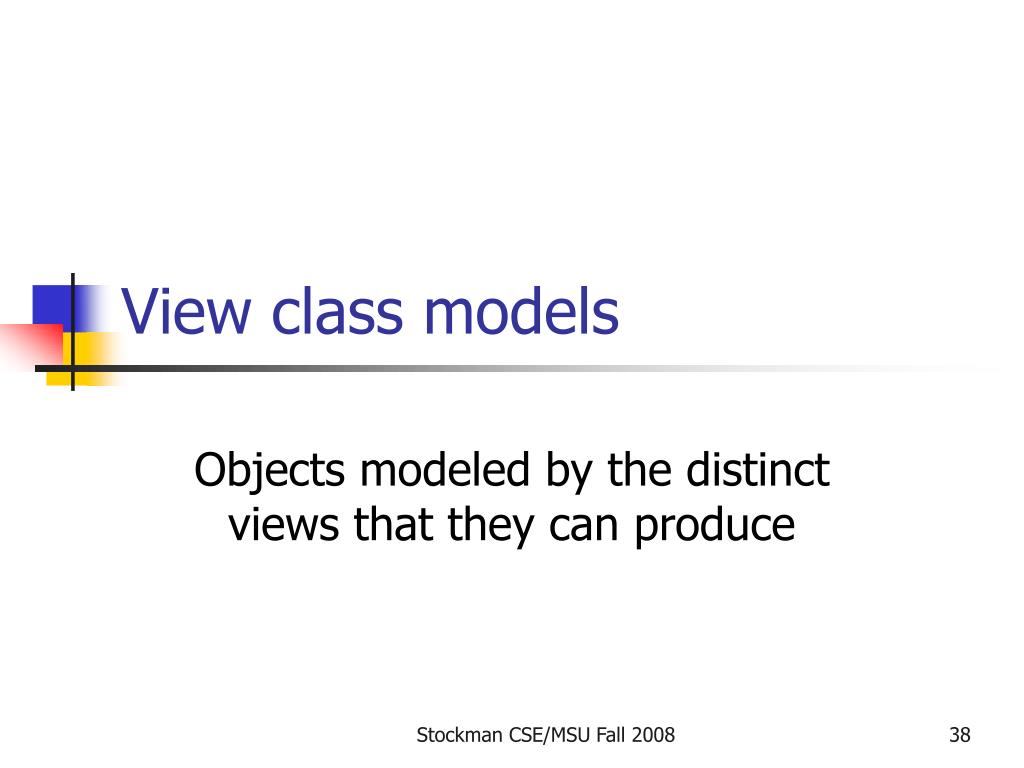 View class models

Objects modeled by the distinct views that they can produce

Stockman CSE/MSU Fall 2008

38